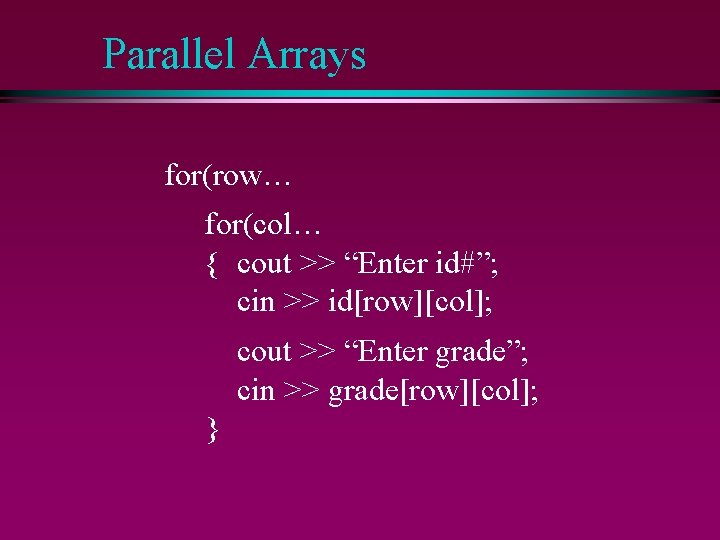 Parallel Arrays

for(row…

for(col…
{ cout >> “Enter id#”;
cin >> id[row][col];

cout >> “Enter grade”;
cin >> grade[row][col];
}